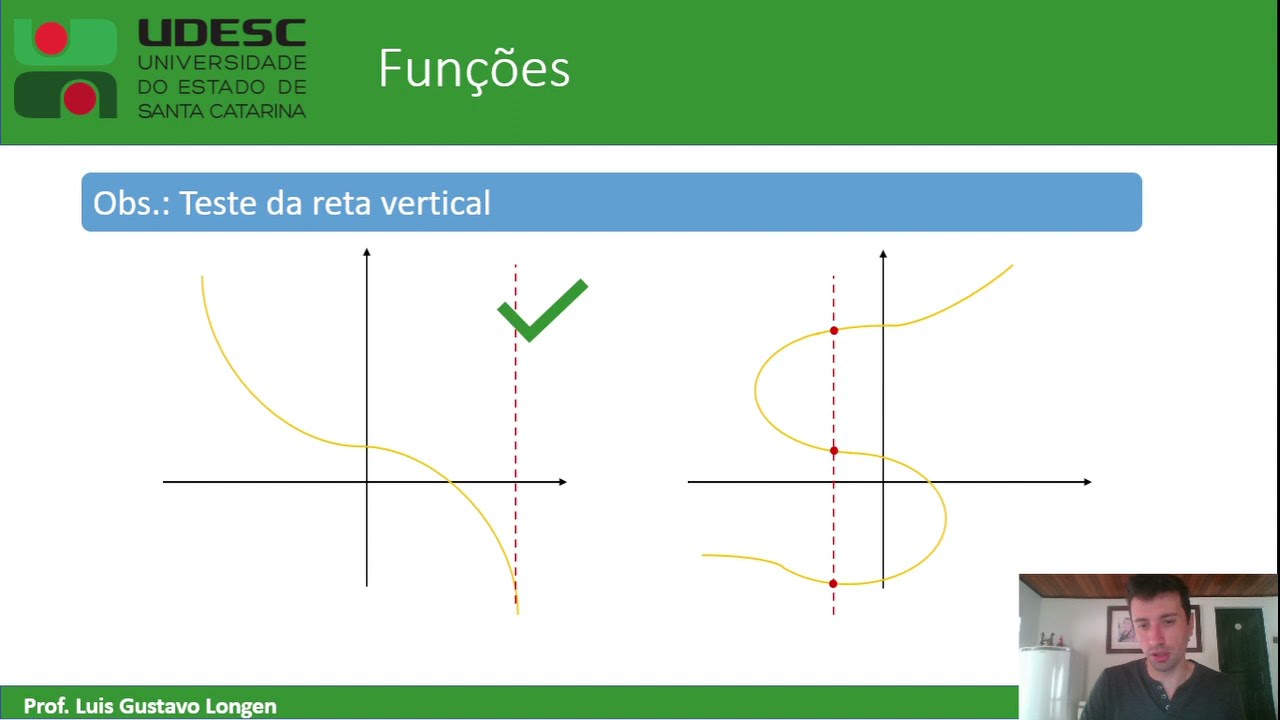 UDESC
UNIVERSIDADE DO ESTADO DE SANTA CATARINA

Funções

Obs.: Teste da reta vertical

Prof. Luis Gustavo Longen